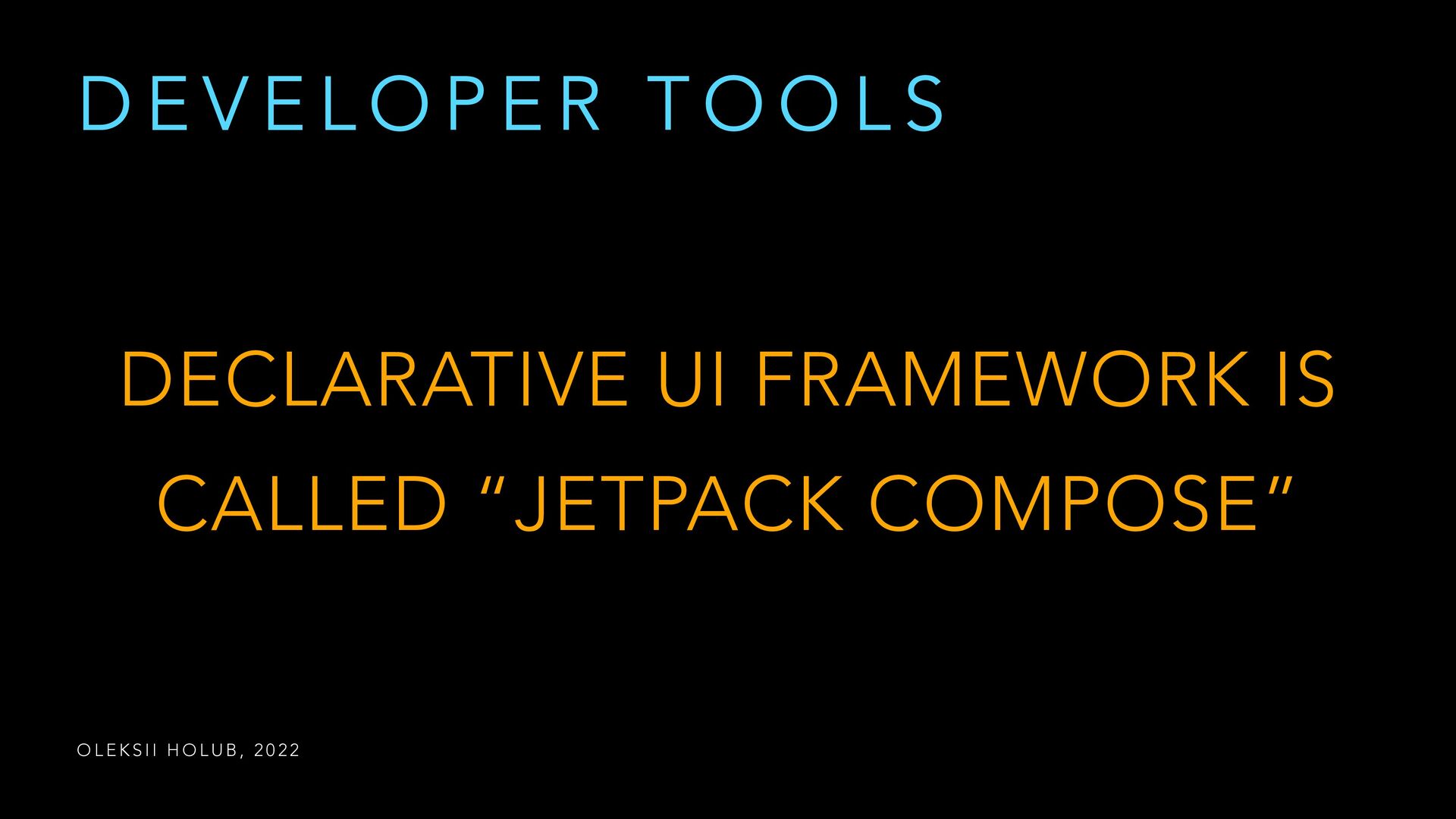 DEVELOPER TOOLS

DECLARATIVE UI FRAMEWORK IS CALLED “JETPACK COMPOSE”

OLEKSII HOLUB, 2022